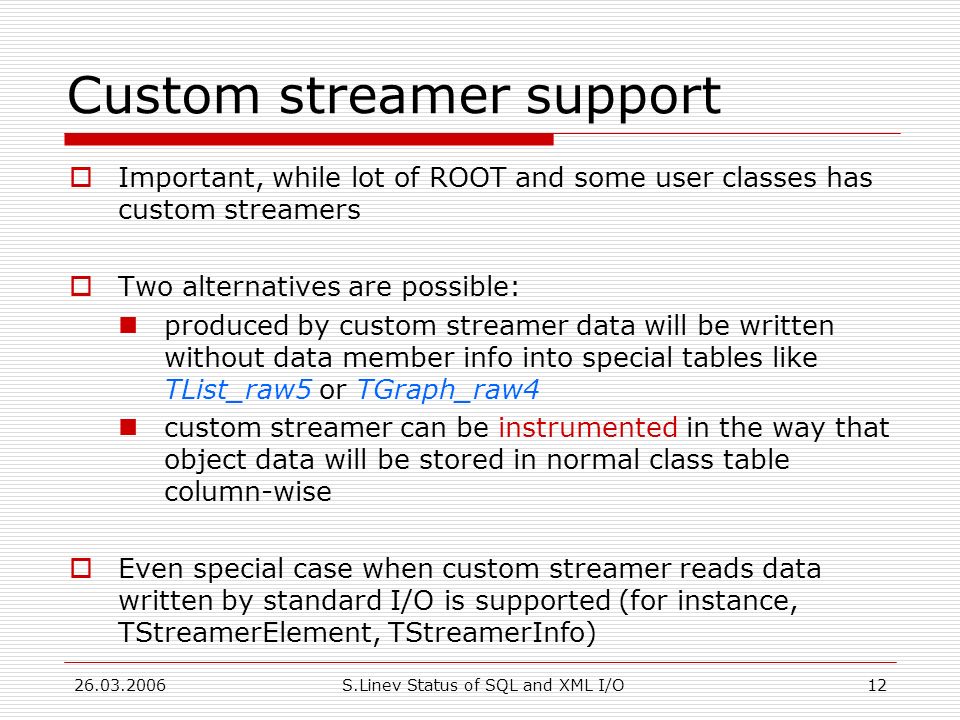 Custom streamer support

Important, while lot of ROOT and some user classes has custom streamers

Two alternatives are possible:

produced by custom streamer data will be written without data member info into special tables like TList_raw5 or TGraph_raw4

custom streamer can be instrumented in the way that object data will be stored in normal class table column-wise

Even special case when custom streamer reads data written by standard I/O is supported (for instance, TStreamerElement, TStreamerInfo)

26.03.2006 S.Linev Status of SQL and XML I/O 12